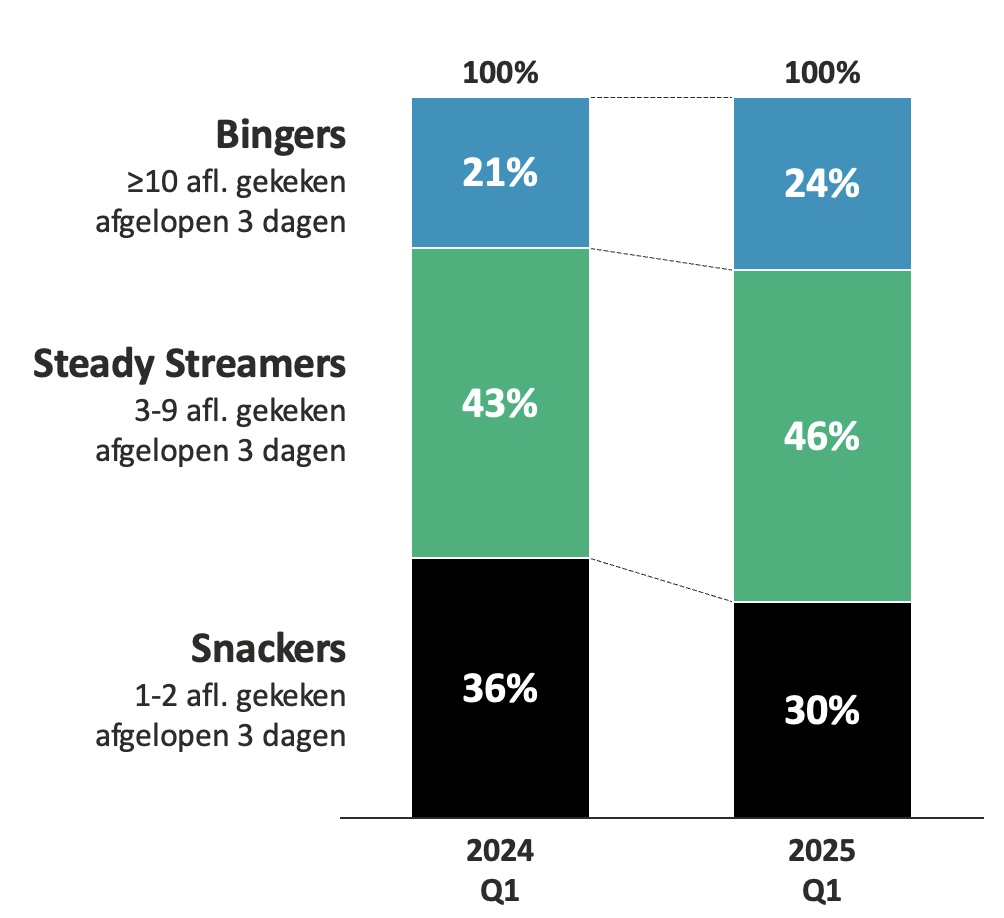 100%

100%

Bingers
≥10 afl. gekeken
afgelopen 3 dagen

21%

24%

Steady Streamers
3-9 afl. gekeken
afgelopen 3 dagen

43%

46%

Snackers
1-2 afl. gekeken
afgelopen 3 dagen

36%

30%

2024
Q1

2025
Q1